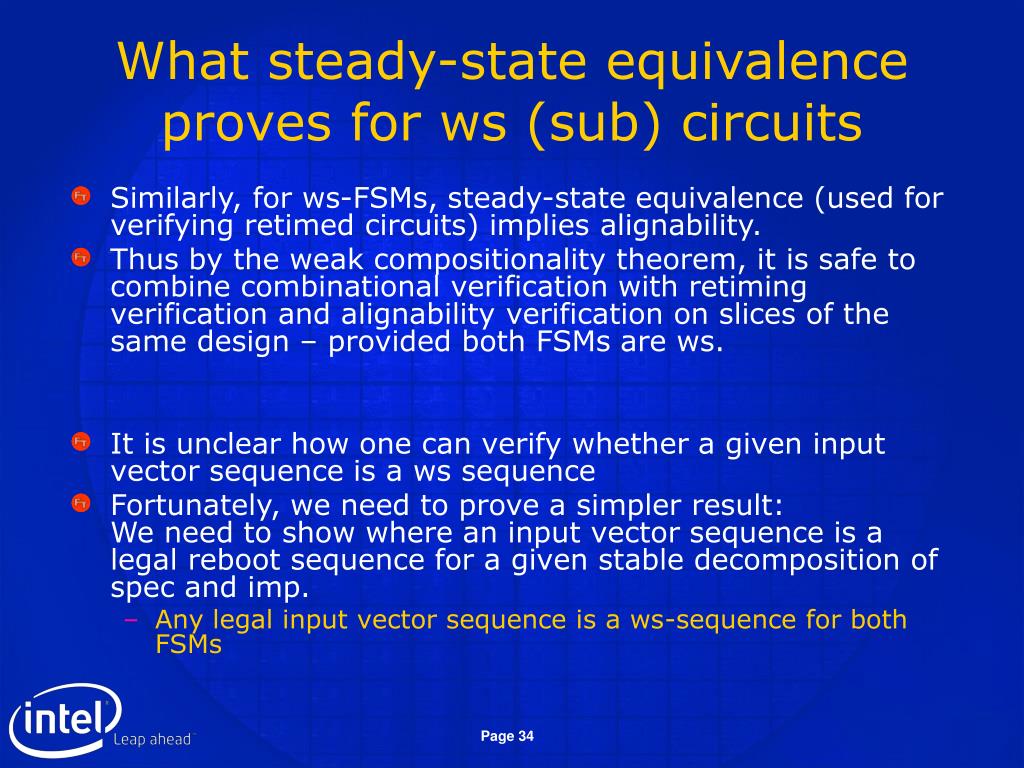 What steady-state equivalence proves for ws (sub) circuits

Similarly, for ws-FSMs, steady-state equivalence (used for verifying retimed circuits) implies alignability.

Thus by the weak compositionality theorem, it is safe to combine combinational verification with retiming verification and alignability verification on slices of the same design – provided both FSMs are ws.

It is unclear how one can verify whether a given input vector sequence is a ws sequence

Fortunately, we need to prove a simpler result:
We need to show where an input vector sequence is a legal reboot sequence for a given stable decomposition of spec and imp.

– Any legal input vector sequence is a ws-sequence for both FSMs

intel
Leap ahead

Page 34